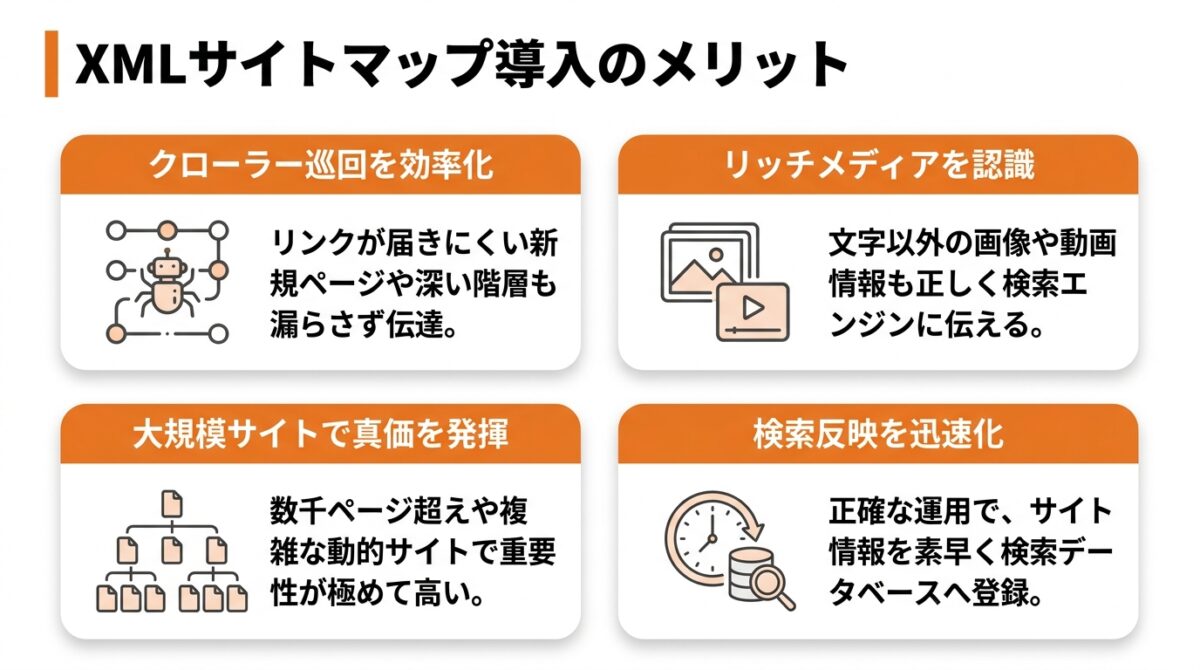 XMLサイトマップ導入のメリット

クローラー巡回を効率化

リンクが届きにくい新規ページや深い階層も漏らさず伝達。

リッチメディアを認識

文字以外の画像や動画情報も正しく検索エンジンに伝える。

大規模サイトで真価を発揮

数千ページ超えや複雑な動的サイトで重要性が極めて高い。

検索反映を迅速化

正確な運用で、サイト情報を素早く検索データベースへ登録。